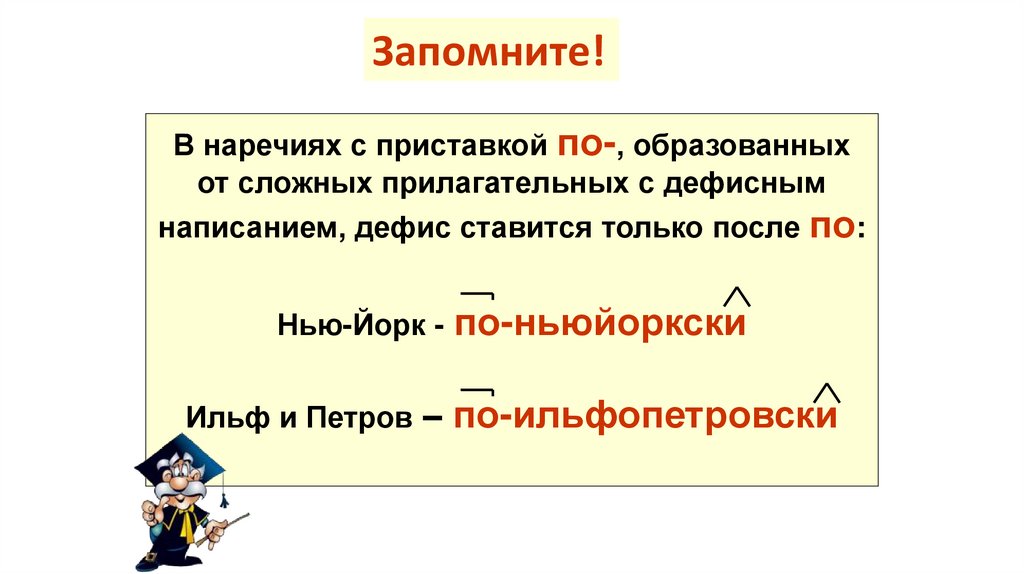 Запомните!

В наречиях с приставкой по-, образованных от сложных прилагательных с дефисным написанием, дефис ставится только после по:

Нью-Йорк - по-ньюйоркски

Ильф и Петров – по-ильфопетровски